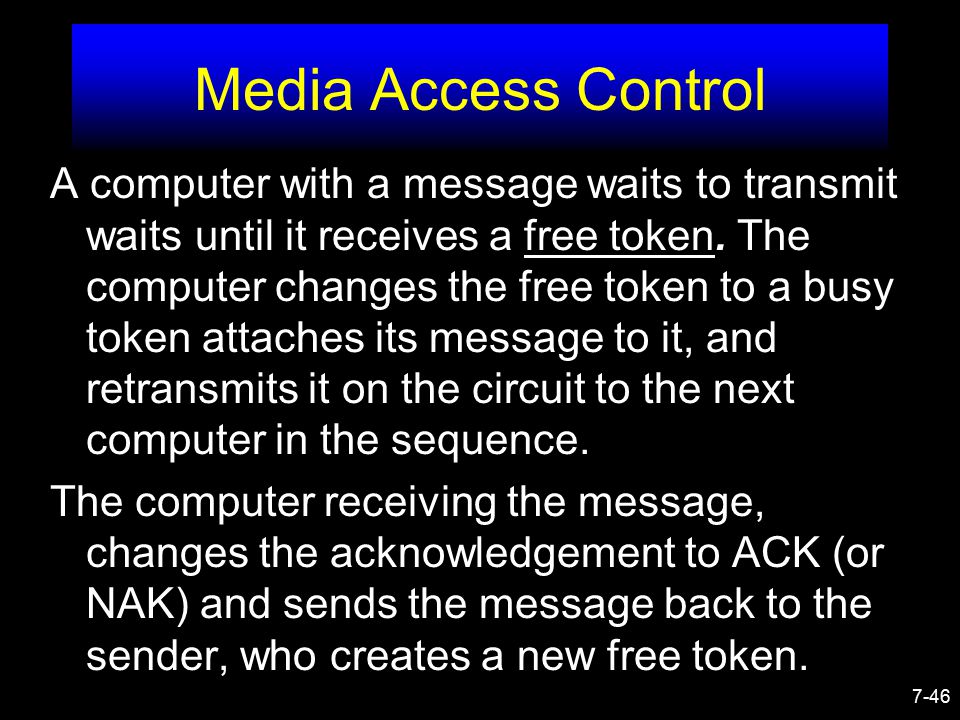 Media Access Control

A computer with a message waits to transmit waits until it receives a free token. The computer changes the free token to a busy token attaches its message to it, and retransmits it on the circuit to the next computer in the sequence.

The computer receiving the message, changes the acknowledgement to ACK (or NAK) and sends the message back to the sender, who creates a new free token.

7-46